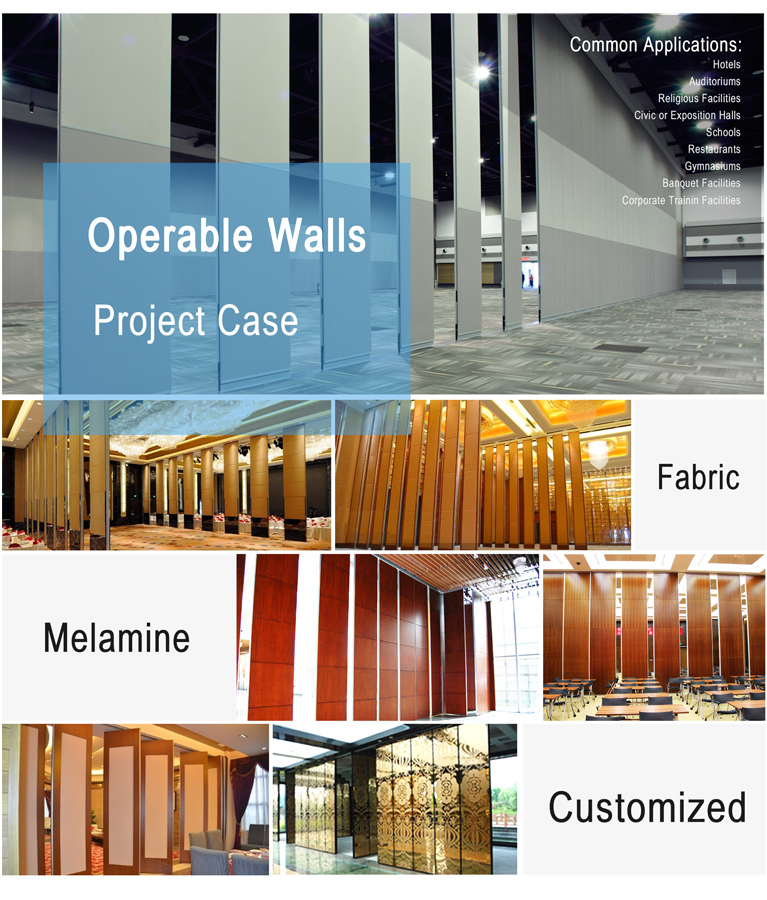 Common Applications:
Hotels
Auditoriums
Religious Facilities
Civic or Exposition Halls
Schools
Restaurants
Gymnasiums
Banquet Facilities
Corporate Trainin Facilities

Operable Walls
Project Case

Fabric

Melamine

Customized